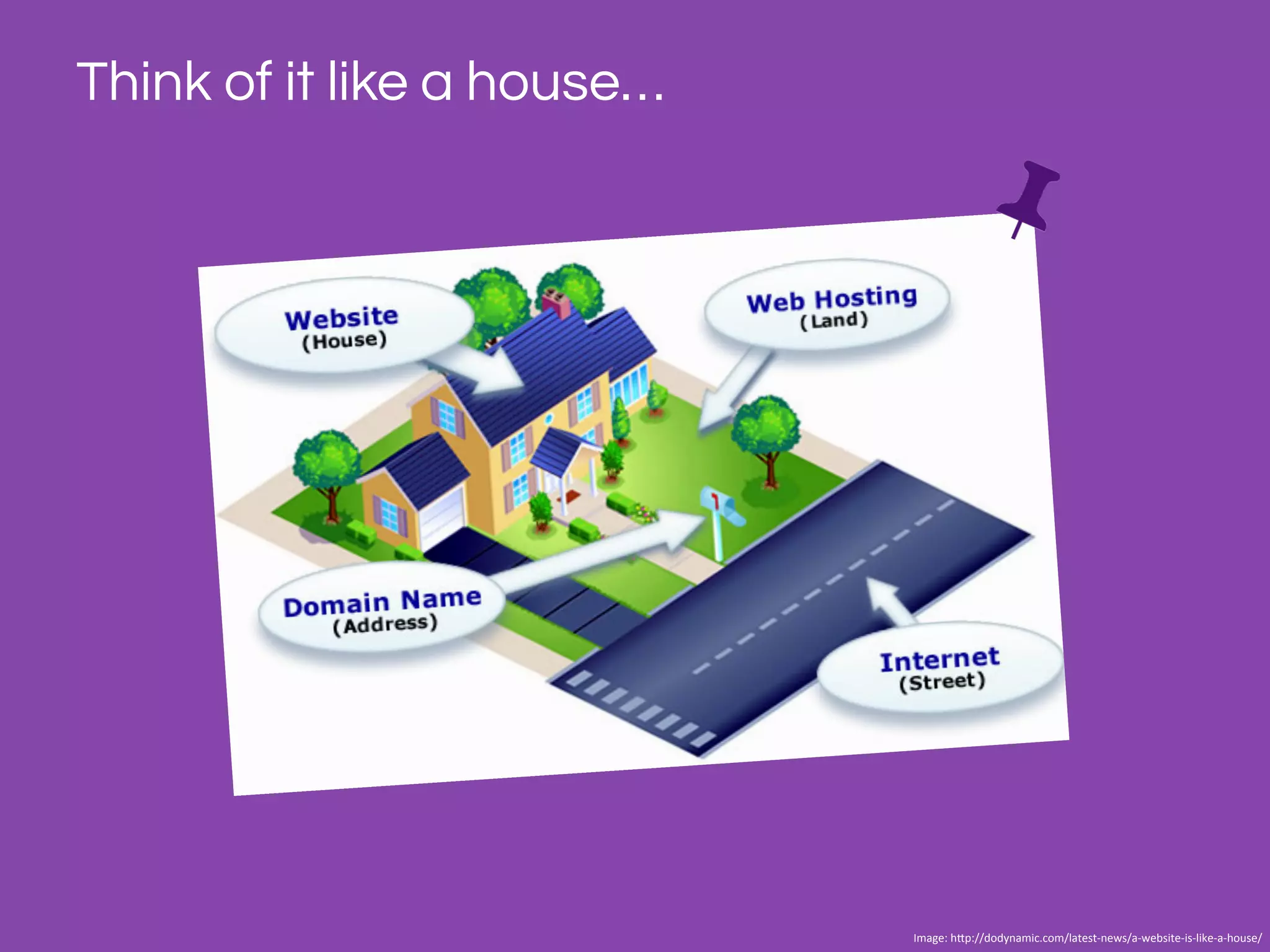 Think of it like a house...

Website
(House)

Web Hosting
(Land)

Domain Name
(Address)

Internet
(Street)

Image: http://dodynamic.com/latest-news/a-website-is-like-a-house/